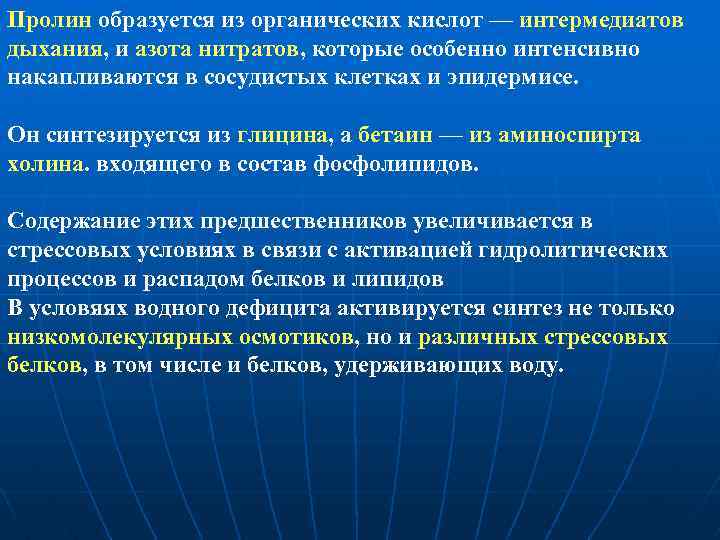 Пролин образуется из органических кислот — интермедиатов дыхания, и азота нитратов, которые особенно интенсивно накапливаются в сосудистых клетках и эпидермисе.

Он синтезируется из глицина, а бетаин — из аминоспирта холина. входящего в состав фосфолипидов.

Содержание этих предшественников увеличивается в стрессовых условиях в связи с активацией гидролитических процессов и распадом белков и липидов
В условяях водного дефицита активируется синтез не только низкомолекулярных осмотиков, но и различных стрессовых белков, в том числе и белков, удерживающих воду.